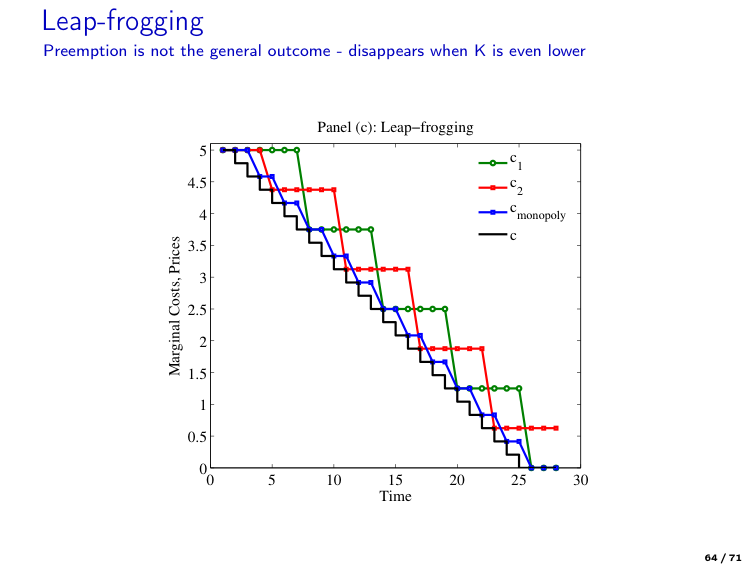 Leap-frogging
Preemption is not the general outcome - disappears when K is even lower

Panel (c): Leap–frogging

$c_1$
$c_2$
$c_{monopoly}$
c

Marginal Costs, Prices

5
4.5
4
3.5
3
2.5
2
1.5
1
0.5
0

0 5 10 15 20 25 30
Time

64 / 71